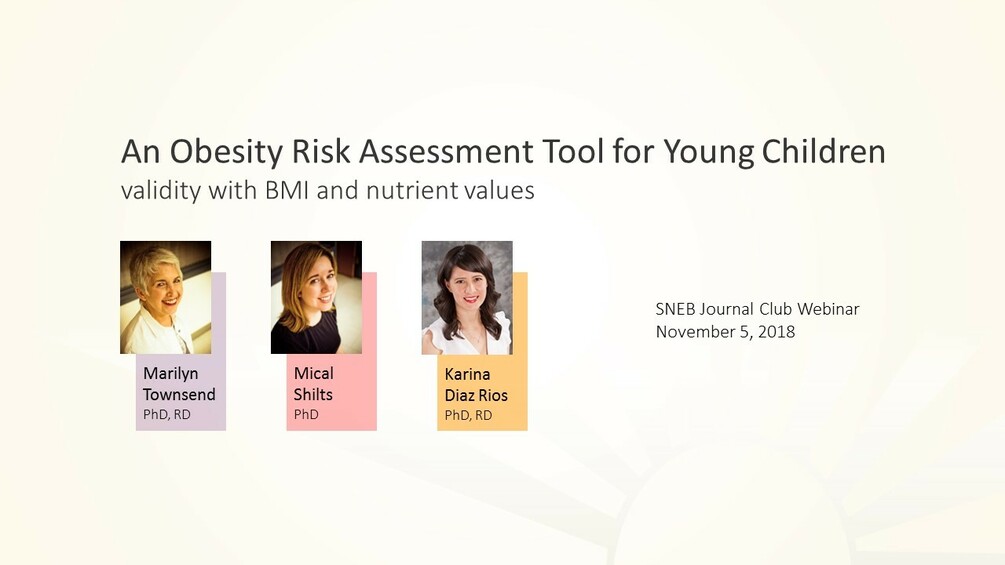 An Obesity Risk Assessment Tool for Young Children
validity with BMI and nutrient values

Marilyn Townsend
PhD, RD

Mical Shilts
PhD

Karina Diaz Rios
PhD, RD

SNEB Journal Club Webinar
November 5, 2018